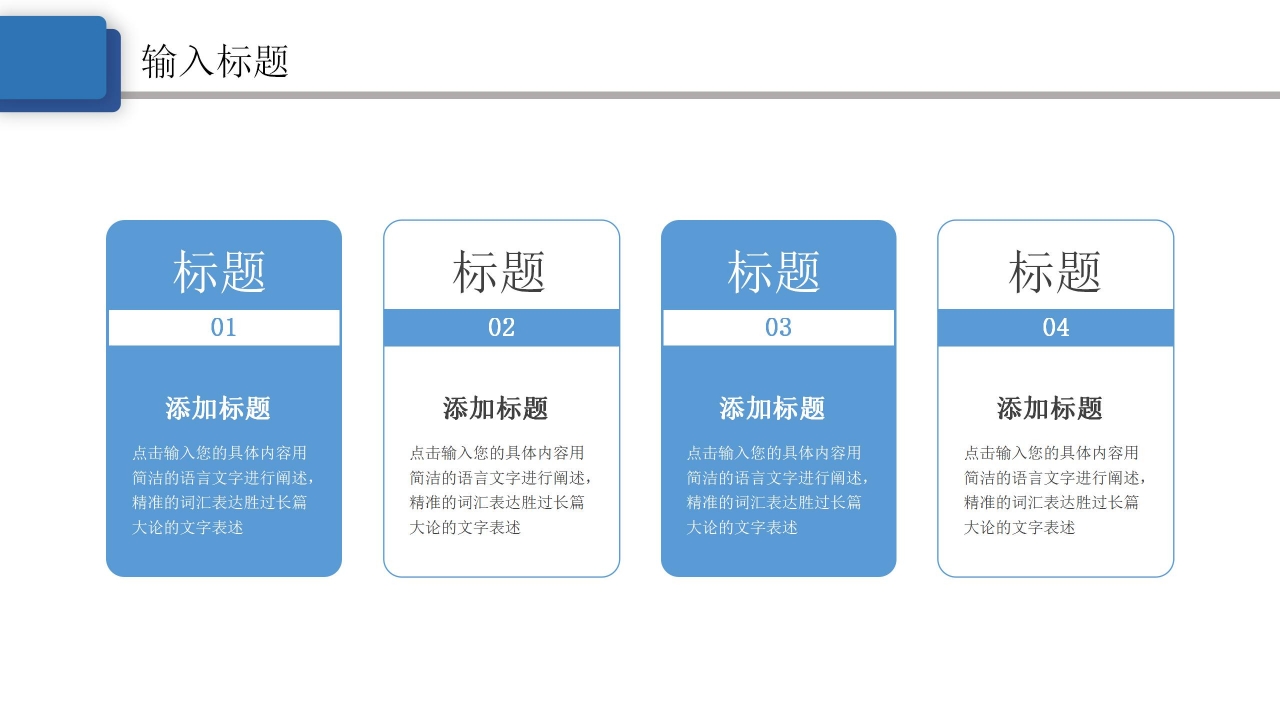 输入标题

标题
01
添加标题
点击输入您的具体内容用简洁的语言文字进行阐述，精准的词汇表达胜过长篇大论的文字表述

标题
02
添加标题
点击输入您的具体内容用简洁的语言文字进行阐述，精准的词汇表达胜过长篇大论的文字表述

标题
03
添加标题
点击输入您的具体内容用简洁的语言文字进行阐述，精准的词汇表达胜过长篇大论的文字表述

标题
04
添加标题
点击输入您的具体内容用简洁的语言文字进行阐述，精准的词汇表达胜过长篇大论的文字表述